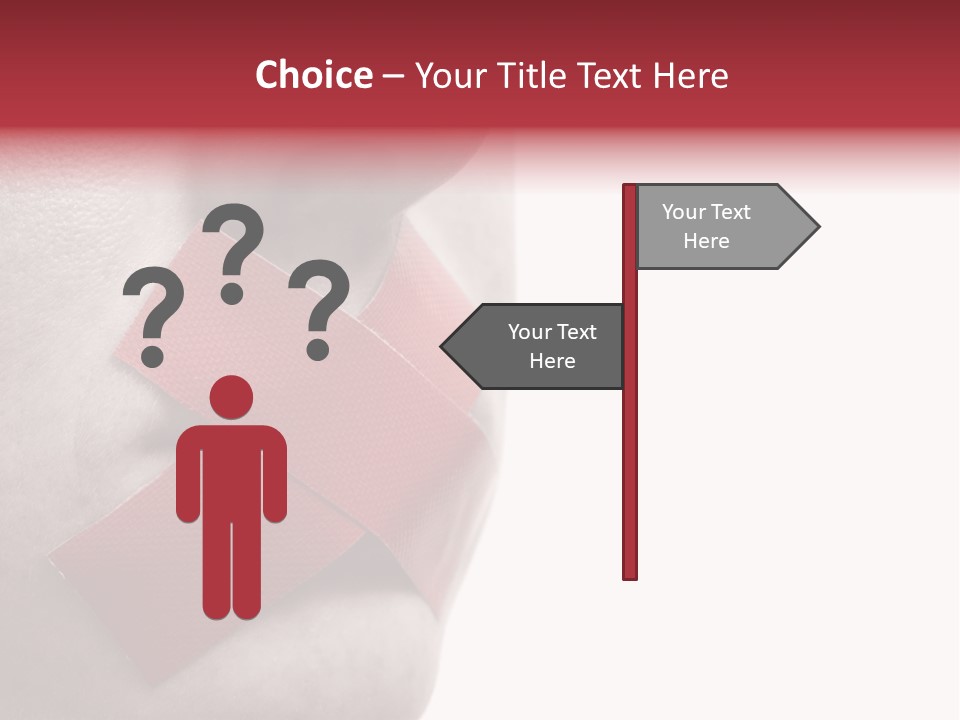 Choice – Your Title Text Here

? ? ?

Your Text Here

Your Text Here